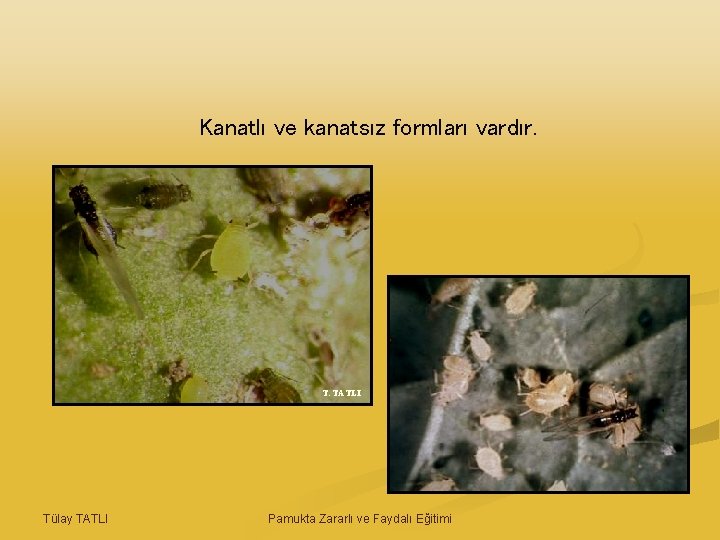 Kanatlı ve kanatsız formları vardır.

T. TATLI

Tülay TATLI

Pamukta Zararlı ve Faydalı Eğitimi